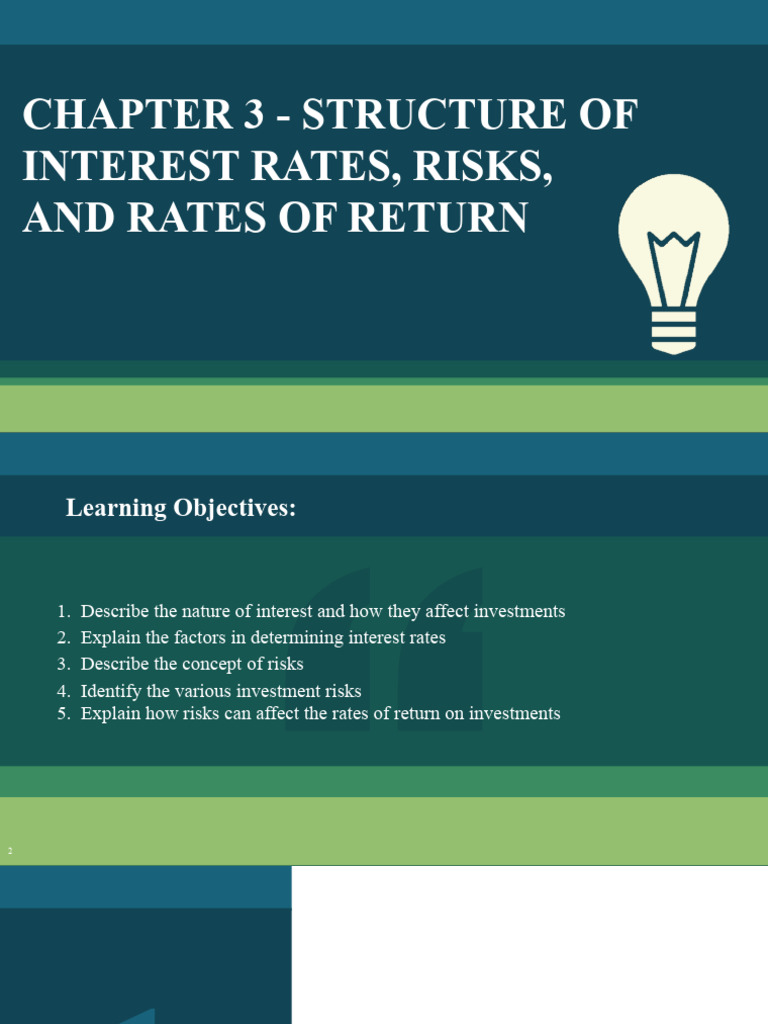 CHAPTER 3 - STRUCTURE OF INTEREST RATES, RISKS, AND RATES OF RETURN

Learning Objectives:

1. Describe the nature of interest and how they affect investments
2. Explain the factors in determining interest rates
3. Describe the concept of risks
4. Identify the various investment risks
5. Explain how risks can affect the rates of return on investments

2